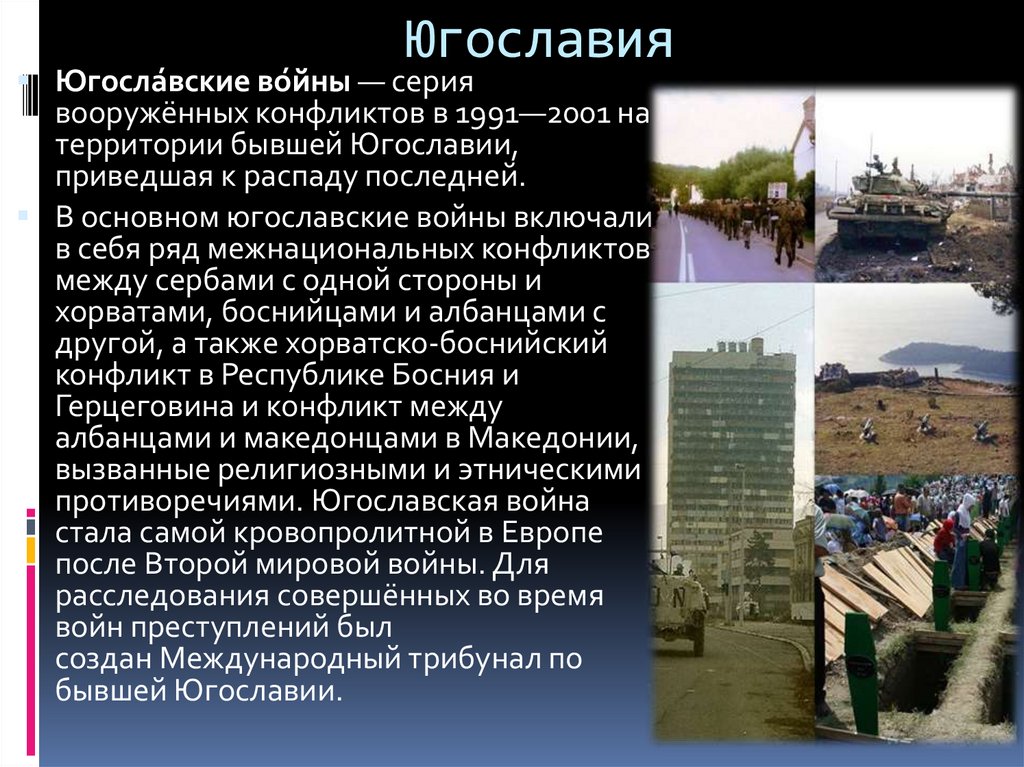 Югославия

Югосла́вские во́йны — серия вооружённых конфликтов в 1991—2001 на территории бывшей Югославии, приведшая к распаду последней.

В основном югославские войны включали в себя ряд межнациональных конфликтов между сербами с одной стороны и хорватами, боснийцами и албанцами с другой, а также хорватско-боснийский конфликт в Республике Босния и Герцеговина и конфликт между албанцами и македонцами в Македонии, вызванные религиозными и этническими противоречиями. Югославская война стала самой кровопролитной в Европе после Второй мировой войны. Для расследования совершённых во время войн преступлений был создан Международный трибунал по бывшей Югославии.